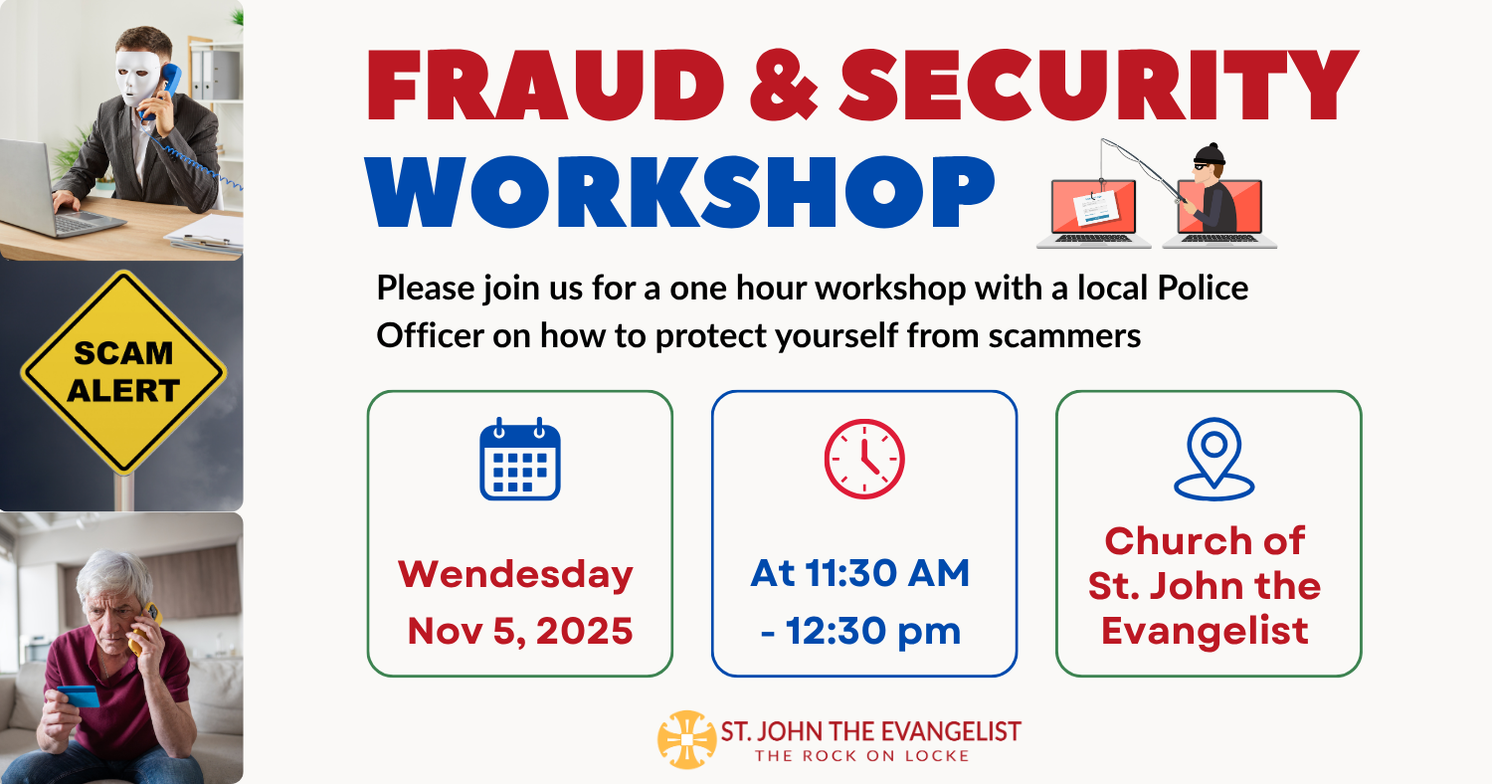 SCAM ALERT

FRAUD & SECURITY WORKSHOP

Please join us for a one hour workshop with a local Police Officer on how to protect yourself from scammers

Wendesday Nov 5, 2025

At 11:30 AM - 12:30 pm

Church of St. John the Evangelist

ST. JOHN THE EVANGELIST
THE ROCK ON LOCKE